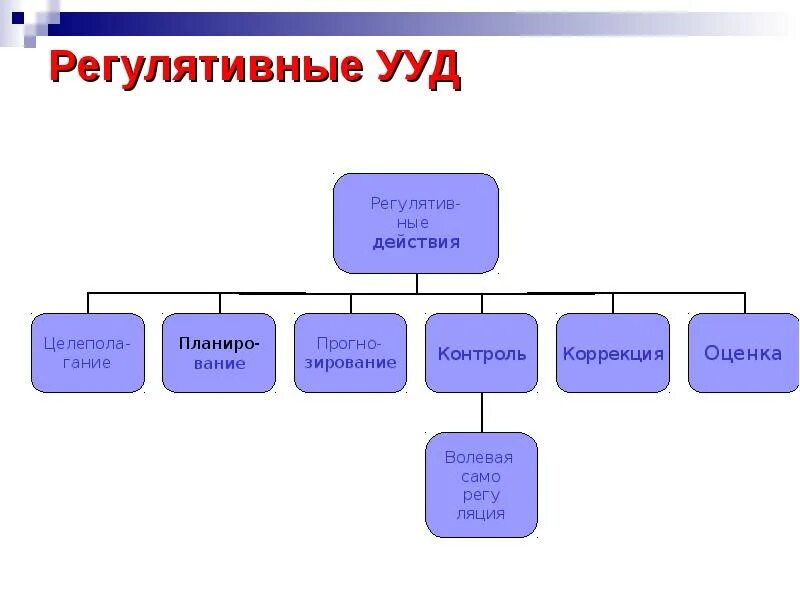 Регулятивные УУД

Регулятивные действия

Целеполагание

Планирование

Прогнозирование

Контроль

Коррекция

Оценка

Волевая само регу ляция